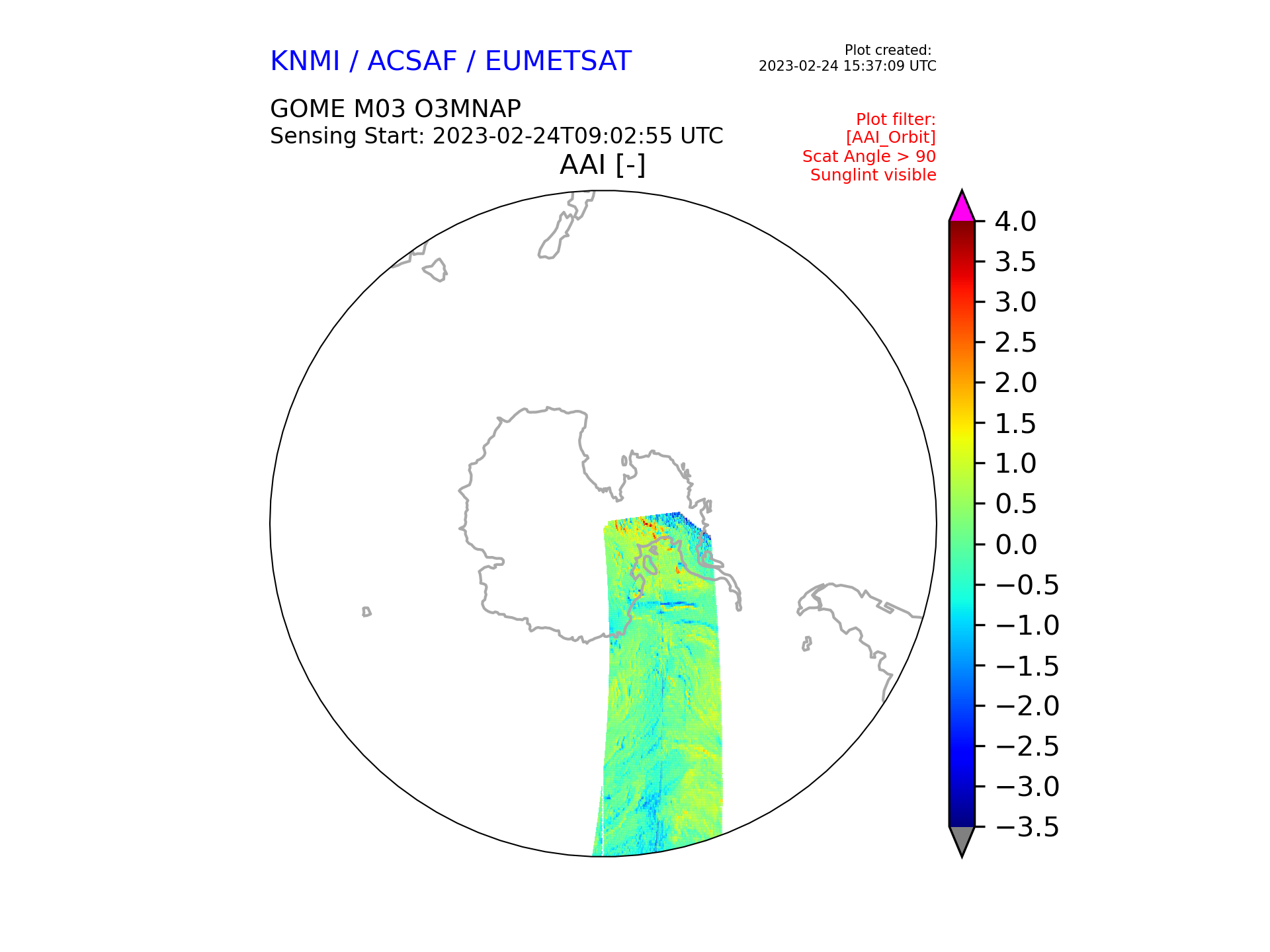 KNMI / ACSAF / EUMETSAT

Plot created:
2023-02-24 15:37:09 UTC

GOME M03 O3MNAP
Sensing Start: 2023-02-24T09:02:55 UTC

Plot filter:
[AAI_Orbit]
Scat Angle > 90
Sunglint visible

AAI [-]

4.0
3.5
3.0
2.5
2.0
1.5
1.0
0.5
0.0
−0.5
−1.0
−1.5
−2.0
−2.5
−3.0
−3.5